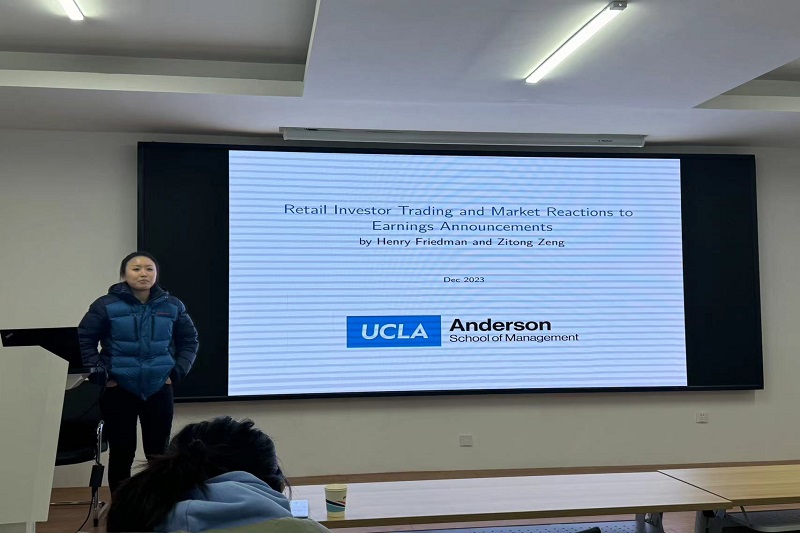 Retail Investor Trading and Market Reactions to Earnings Announcements
by Henry Friedman and Zitong Zeng

Dec 2023

UCLA Anderson School of Management